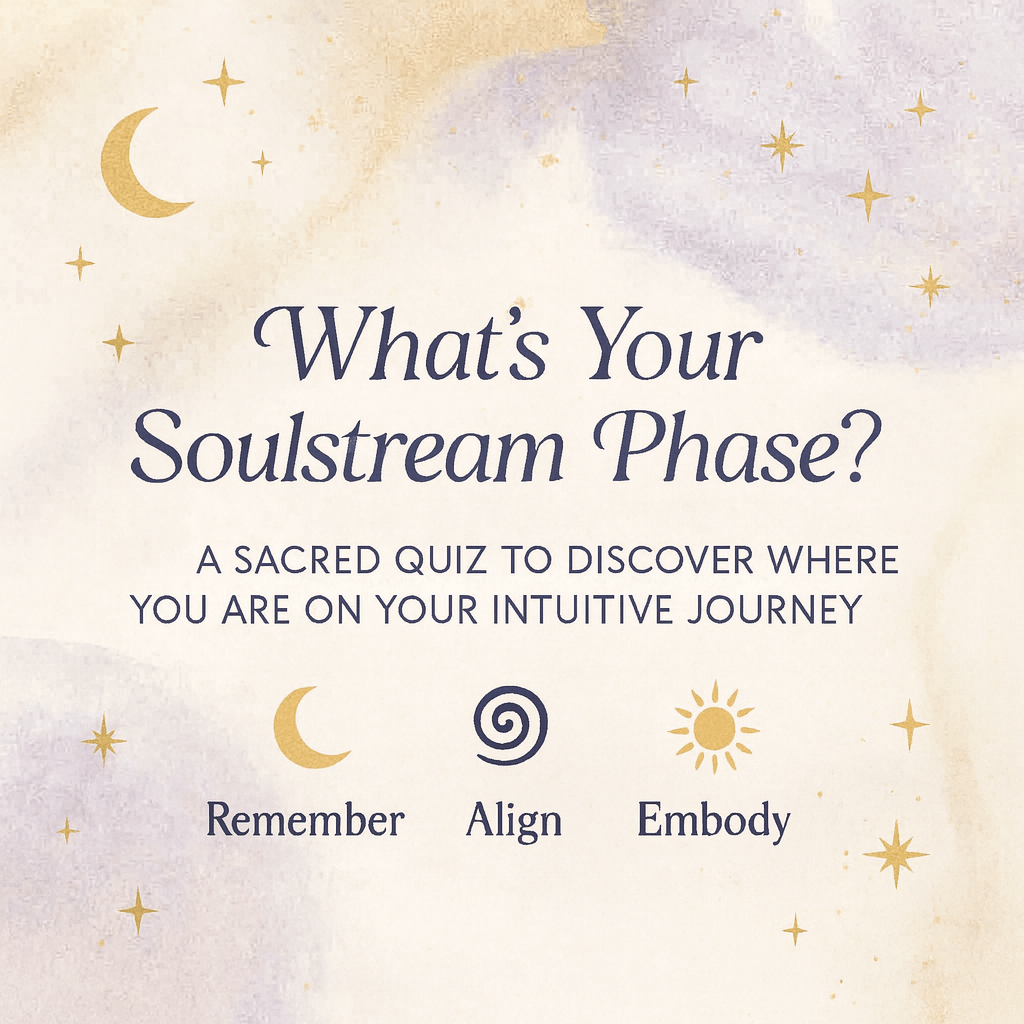 What's Your Soulstream Phase?

A SACRED QUIZ TO DISCOVER WHERE YOU ARE ON YOUR INTUITIVE JOURNEY

Remember Align Embody